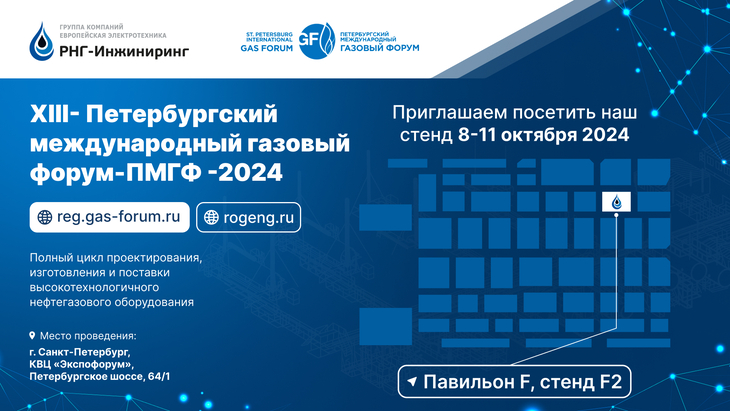 ГРУППА КОМПАНИЙ ЕВРОПЕЙСКАЯ ЭЛЕКТРОТЕХНИКА
РНГ-Инжиниринг

ST. PETERSBURG INTERNATIONAL GAS FORUM
GF
ПЕТЕРБУРГСКИЙ МЕЖДУНАРОДНЫЙ ГАЗОВЫЙ ФОРУМ

XIII- Петербургский международный газовый форум-ПМГФ -2024

reg.gas-forum.ru

rogeng.ru

Полный цикл проектирования, изготовления и поставки высокотехнологичного нефтегазового оборудования

Место проведения:
г. Санкт-Петербург, КВЦ «Экспофорум», Петербургское шоссе, 64/1

Приглашаем посетить наш стенд 8-11 октября 2024

Павильон F, стенд F2